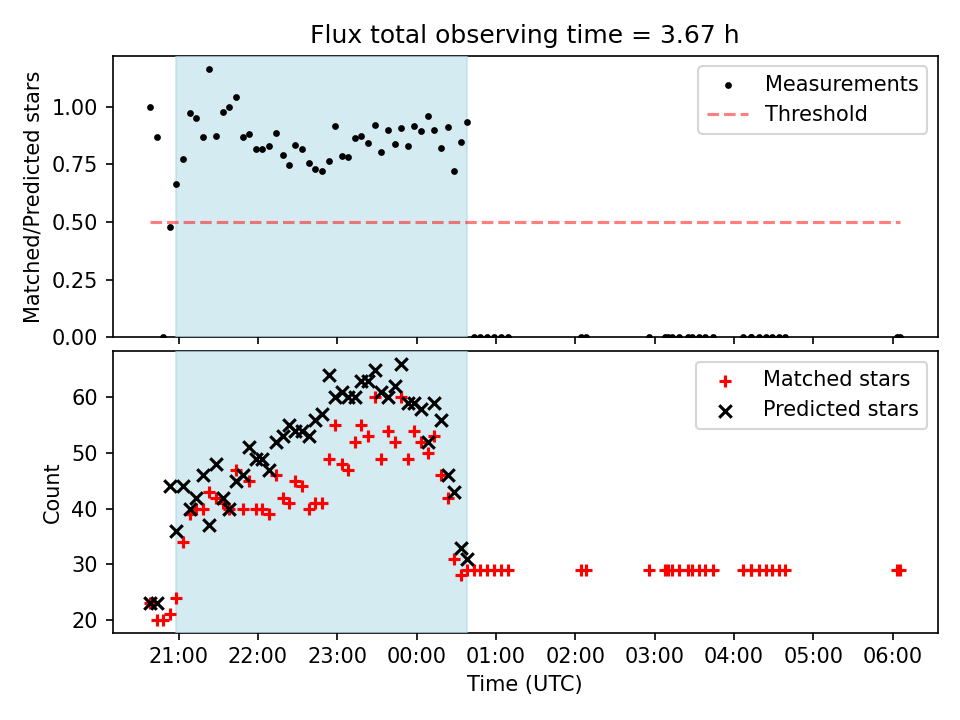 Flux total observing time = 3.67 h

Matched/Predicted stars

1.00
0.75
0.50
0.25
0.00

Measurements
Threshold

Count

60
50
40
30
20

Matched stars
Predicted stars

21:00 22:00 23:00 00:00 01:00 02:00 03:00 04:00 05:00 06:00

Time (UTC)